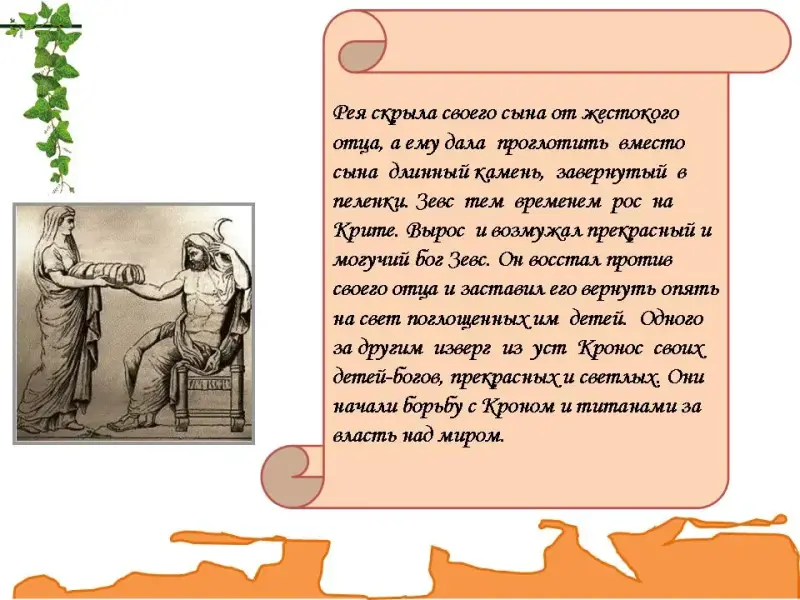 Рея скрыла своего сына от жестокого отца, а ему дала проглотить вместо сына длинный камень, завернутый в пеленки. Зевс тем временем рос на Крите. Вырос и возмужал прекрасный и могучий бог Зевс. Он восстал против своего отца и заставил его вернуть опять на свет поглощенных им детей. Одного за другим изверг из уст Кронос своих детей-богов, прекрасных и светлых. Они начали борьбу с Кроном и титанами за власть над миром.